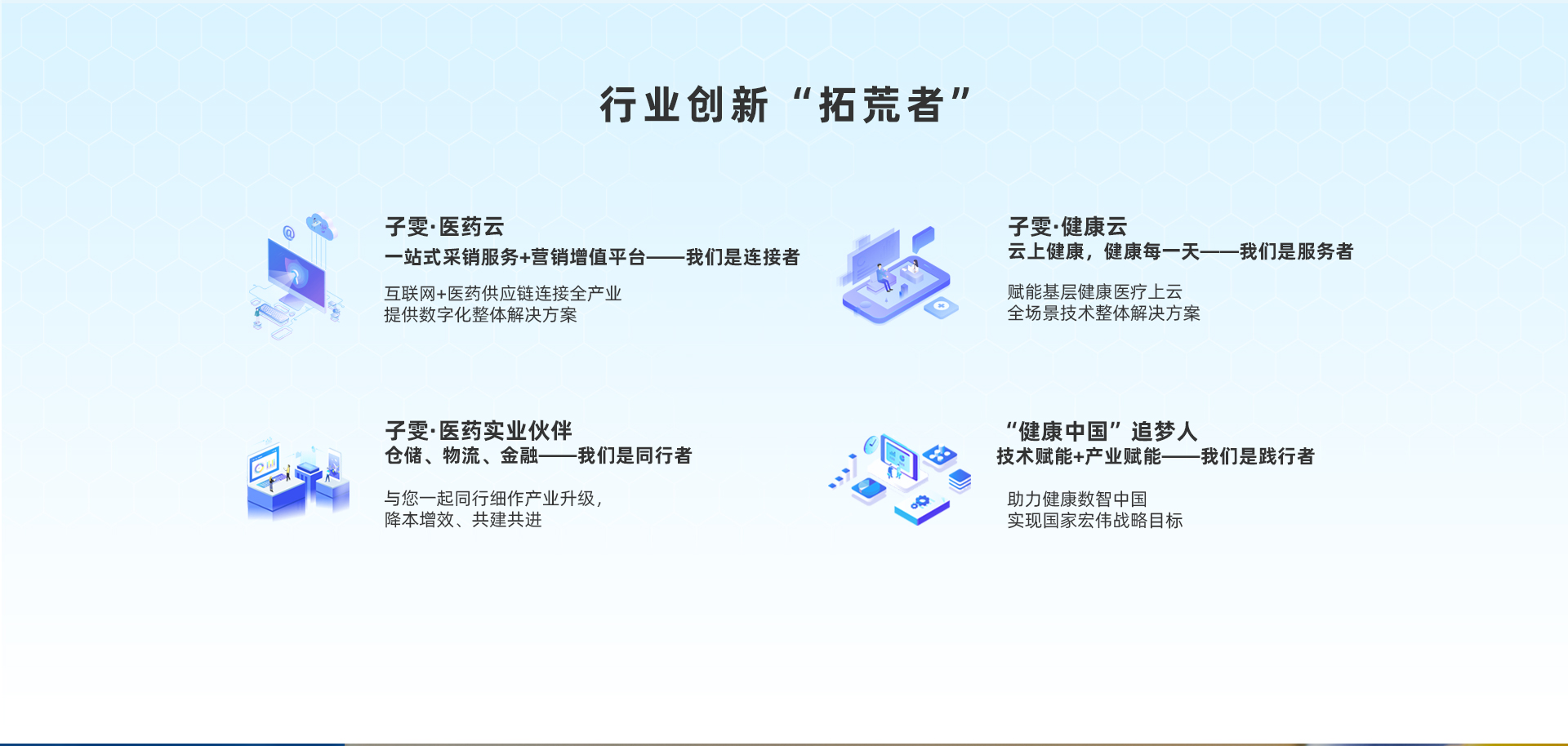 行业创新“拓荒者”

子雯·医药云
一站式采销服务+营销增值平台——我们是连接者
互联网+医药供应链连接全产业
提供数字化整体解决方案

子雯·健康云
云上健康，健康每一天——我们是服务者
赋能基层健康医疗上云
全场景技术整体解决方案

子雯·医药实业伙伴
仓储、物流、金融——我们是同行者
与您一起同行细作产业升级，
降本增效、共建共进

“健康中国”追梦人
技术赋能+产业赋能——我们是践行者
助力健康数智中国
实现国家宏伟战略目标